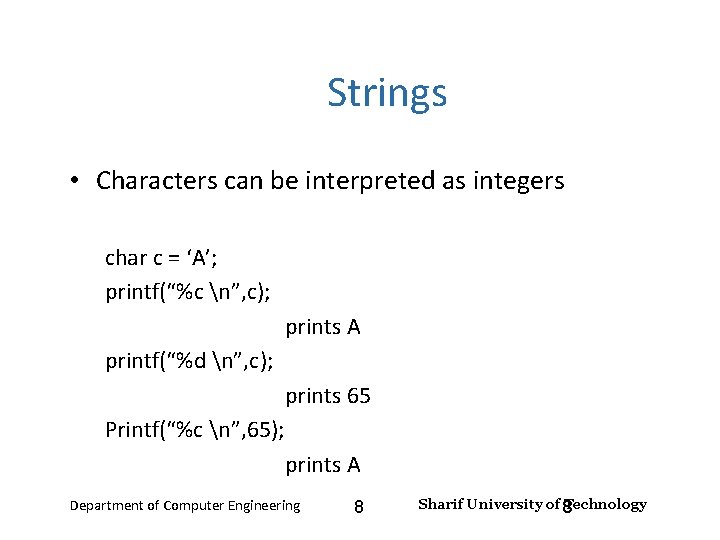 Strings

• Characters can be interpreted as integers

char c = ‘A’;
printf(“%c \n”,c);
prints A
printf(“%d \n”,c);
prints 65
Printf(“%c \n”,65);
prints A

Department of Computer Engineering 8 Sharif University of Technology 8